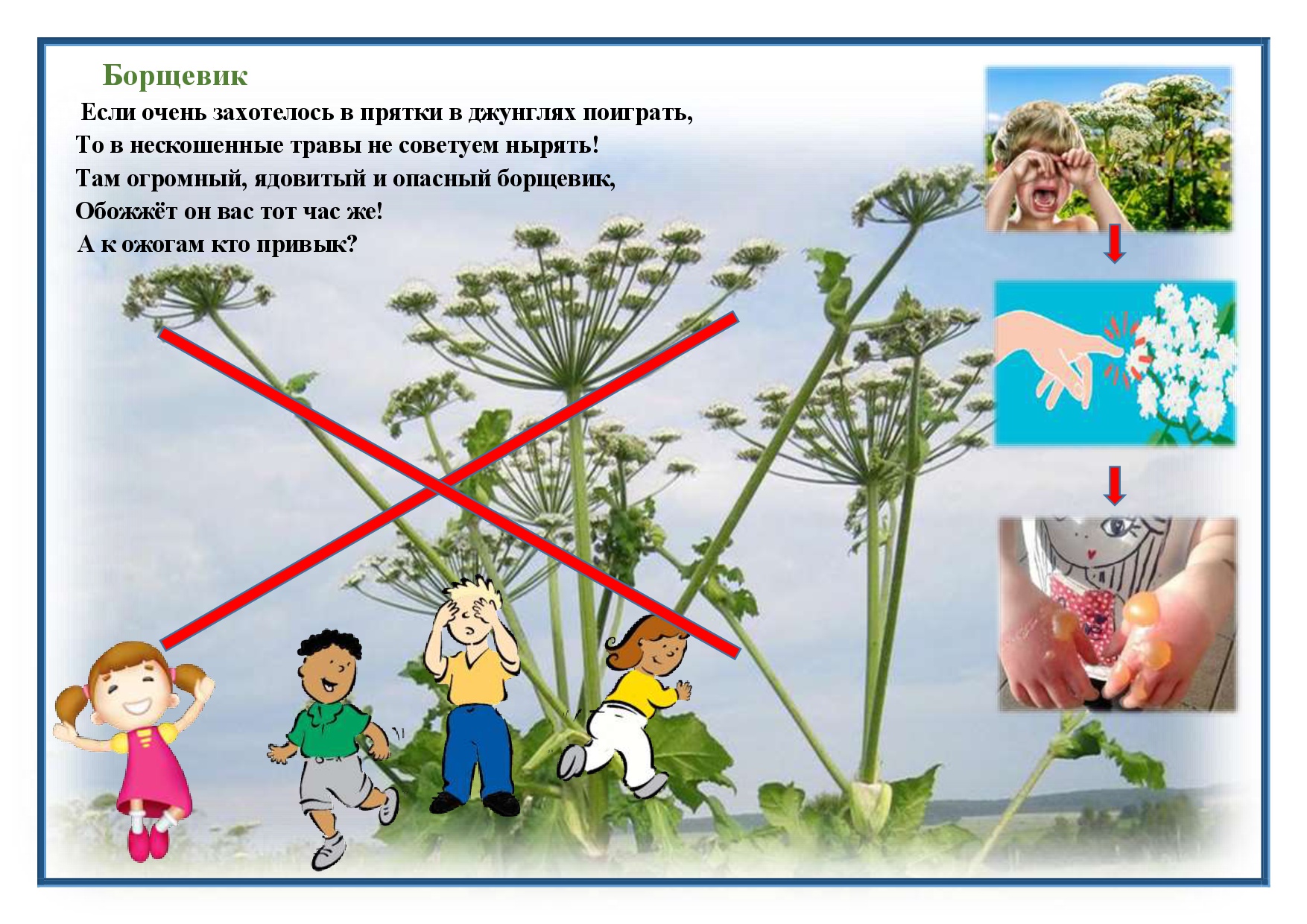 Борщевик

Если очень захотелось в прятки в джунглях поиграть,
То в нескошенные травы не советуем нырять!
Там огромный, ядовитый и опасный борщевик,
Обожжёт он вас тот час же!
А к ожогам кто привык?